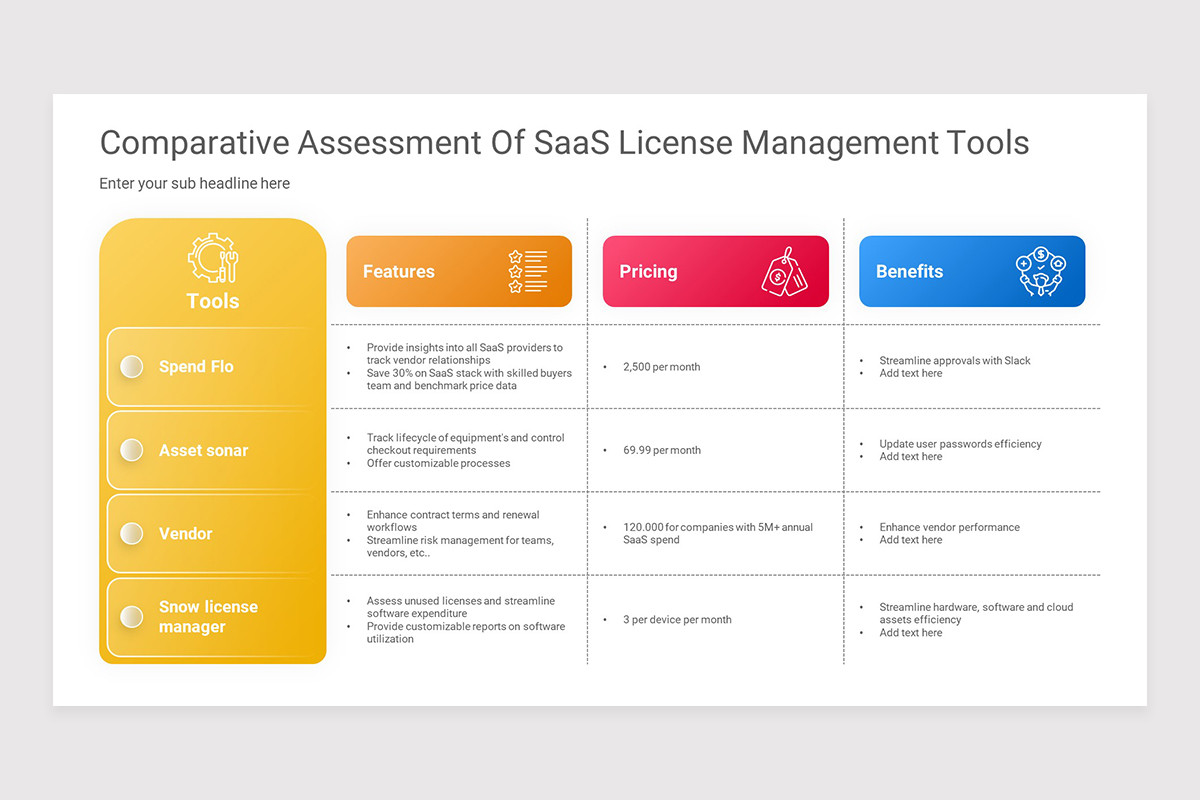 Comparative Assessment Of SaaS License Management Tools

Enter your sub headline here

| Tools | Features | Pricing | Benefits |
|---|---|---|---|
| Spend Flo | • Provide insights into all SaaS providers to track vendor relationships • Save 30% on SaaS stack with skilled buyers team and benchmark price data | • 2,500 per month | • Streamline approvals with Slack • Add text here |
| Asset sonar | • Track lifecycle of equipment's and control checkout requirements • Offer customizable processes | • 69.99 per month | • Update user passwords efficiency • Add text here |
| Vendor | • Enhance contract terms and renewal workflows • Streamline risk management for teams, vendors, etc.. | • 120.000 for companies with 5M+ annual SaaS spend | • Enhance vendor performance • Add text here |
| Snow license manager | • Assess unused licenses and streamline software expenditure • Provide customizable reports on software utilization | • 3 per device per month | • Streamline hardware, software and cloud assets efficiency • Add text here |